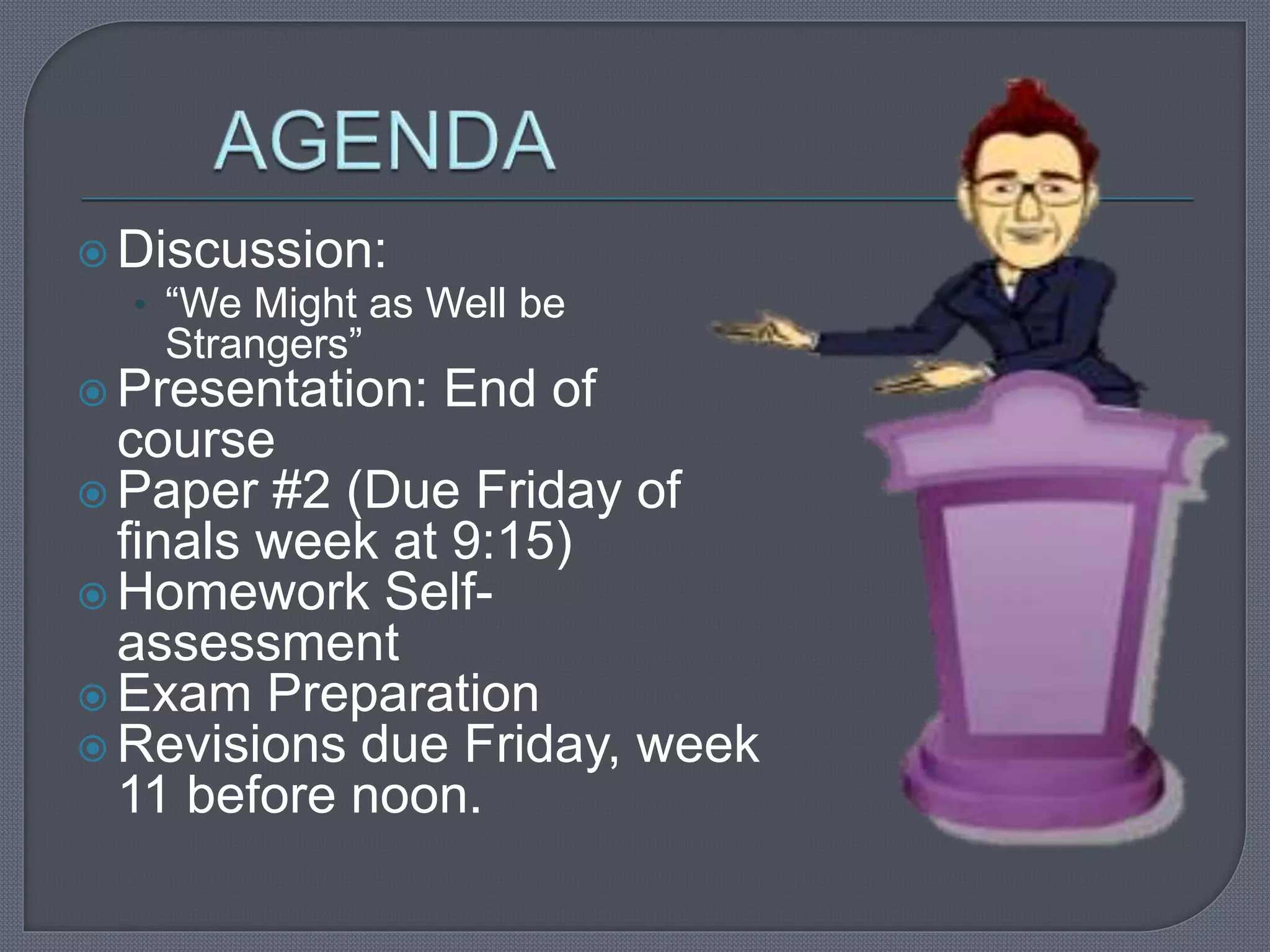 AGENDA

Discussion:
“We Might as Well be Strangers”

Presentation: End of course

Paper #2 (Due Friday of finals week at 9:15)

Homework Self-assessment

Exam Preparation

Revisions due Friday, week 11 before noon.